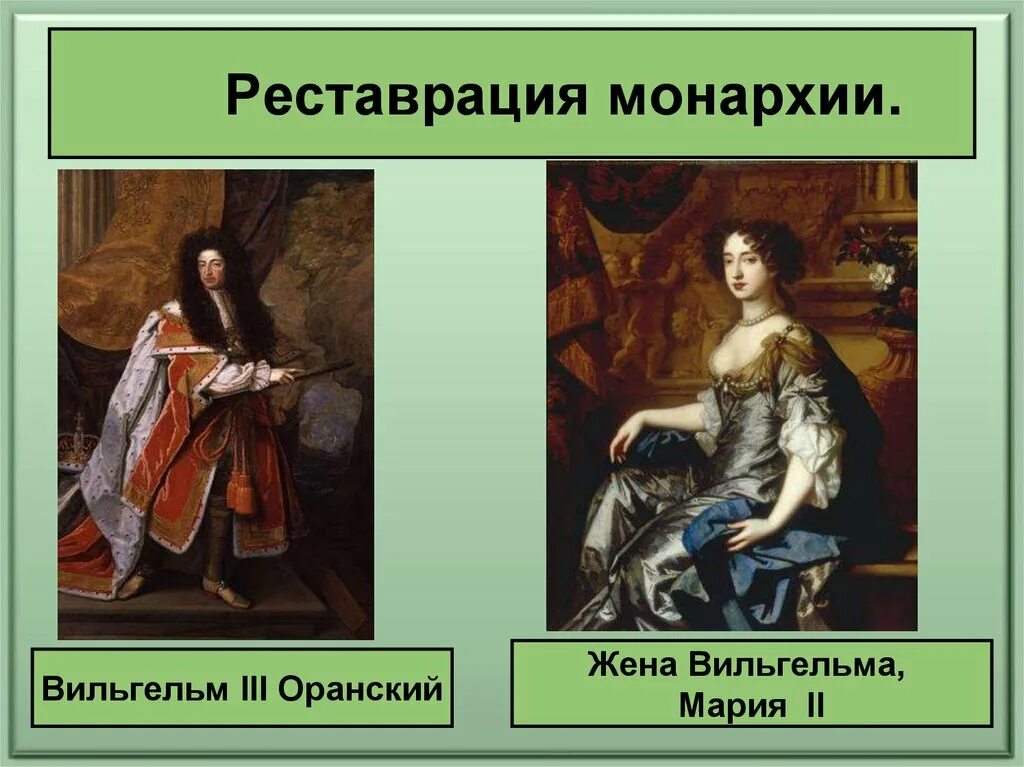 Реставрация монархии.

Вильгельм III Оранский

Жена Вильгельма, Мария II